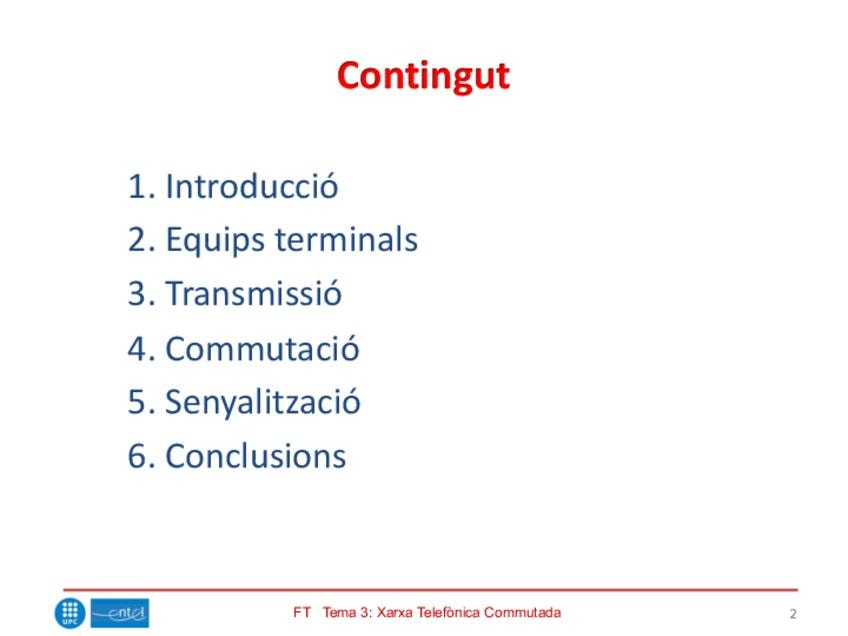 Contingut

1. Introducció
2. Equips terminals
3. Transmissió
4. Commutació
5. Senyalització
6. Conclusions

UPC entel

FT Tema 3: Xarxa Telefònica Commutada

2